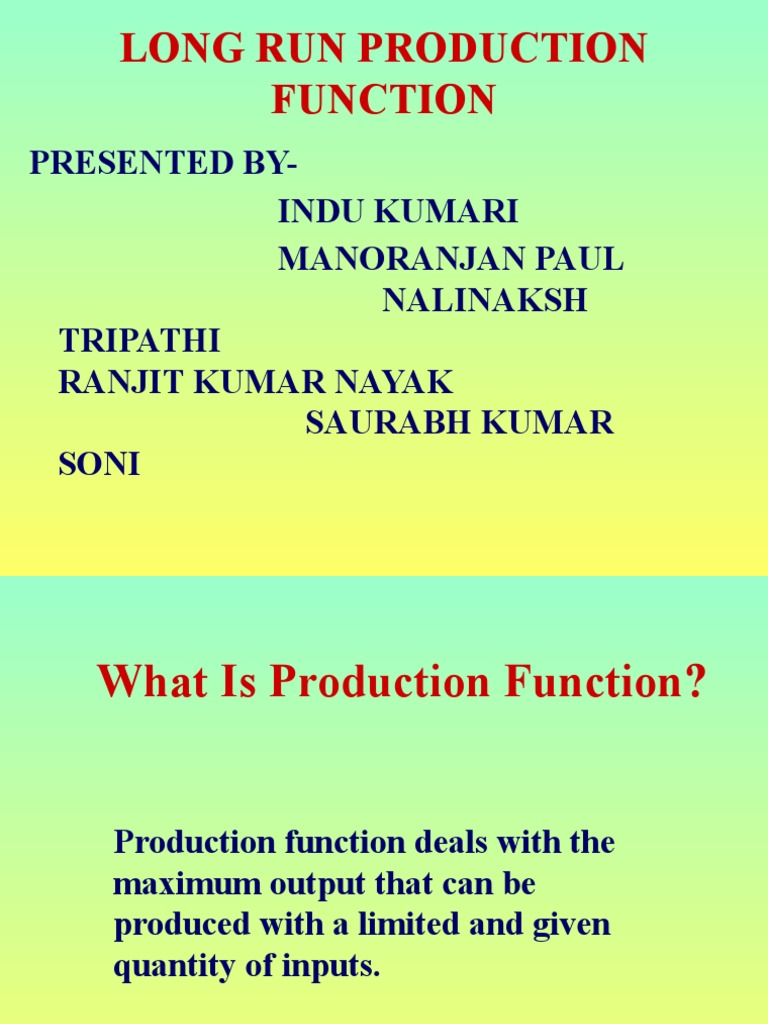 LONG RUN PRODUCTION FUNCTION

PRESENTED BY-

INDU KUMARI

MANORANJAN PAUL

NALINAKSH TRIPATHI

RANJIT KUMAR NAYAK

SAURABH KUMAR SONI

What Is Production Function?

Production function deals with the maximum output that can be produced with a limited and given quantity of inputs.